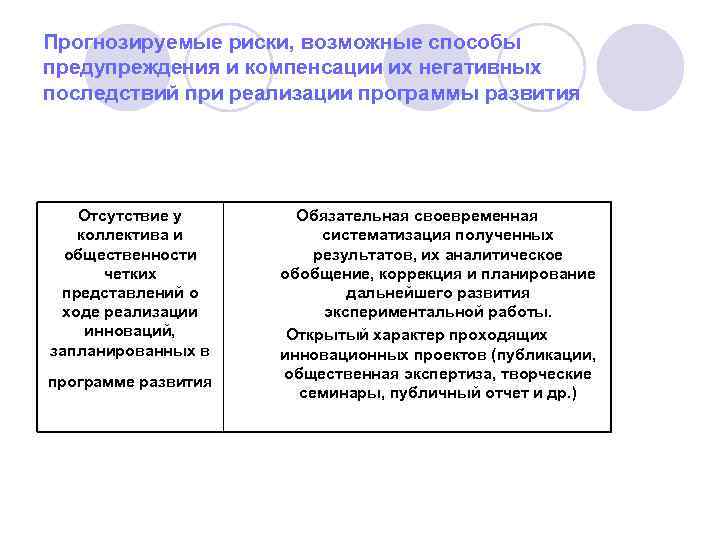 Прогнозируемые риски, возможные способы предупреждения и компенсации их негативных последствий при реализации программы развития

| Отсутствие у коллектива и общественности четких представлений о ходе реализации инноваций, запланированных в программе развития | Обязательная своевременная систематизация полученных результатов, их аналитическое обобщение, коррекция и планирование дальнейшего развития экспериментальной работы. Открытый характер проходящих инновационных проектов (публикации, общественная экспертиза, творческие семинары, публичный отчет и др.) |
|---|---|